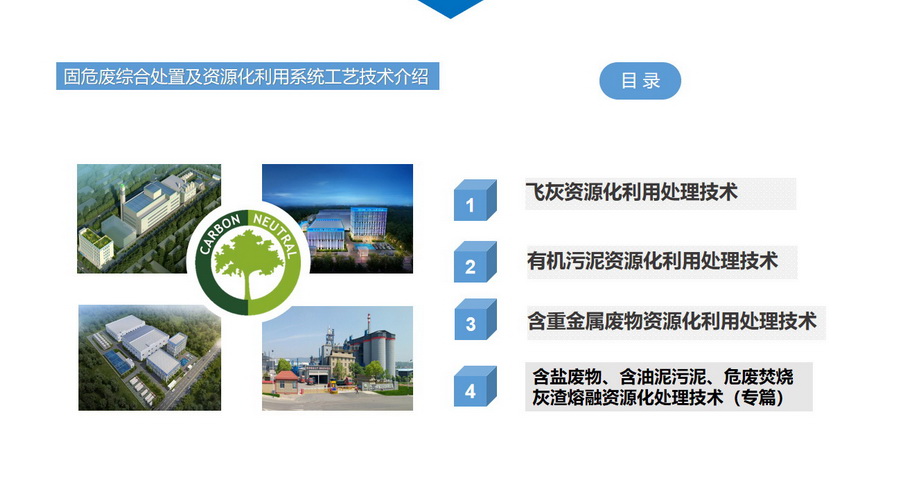 固危废综合处置及资源化利用系统工艺技术介绍

目录

CARBON NEUTRAL

1 飞灰资源化利用处理技术

2 有机污泥资源化利用处理技术

3 含重金属废物资源化利用处理技术

4 含盐废物、含油泥污泥、危废焚烧灰渣熔融资源化处理技术（专篇）